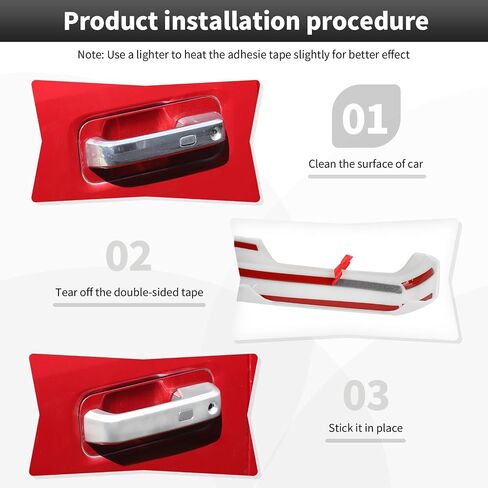 Product installation procedure

Note: Use a lighter to heat the adhesie tape slightly for better effect

01

Clean the surface of car

02

Tear off the double-sided tape

03

Stick it in place